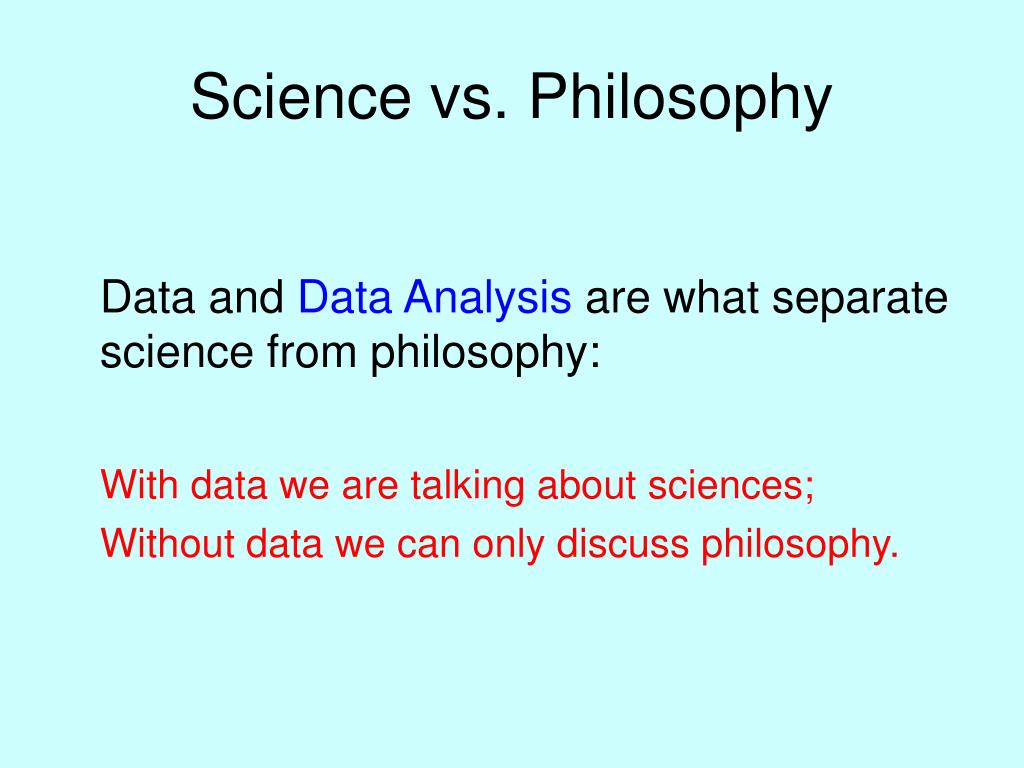 Science vs. Philosophy

Data and Data Analysis are what separate science from philosophy:

With data we are talking about sciences;
Without data we can only discuss philosophy.